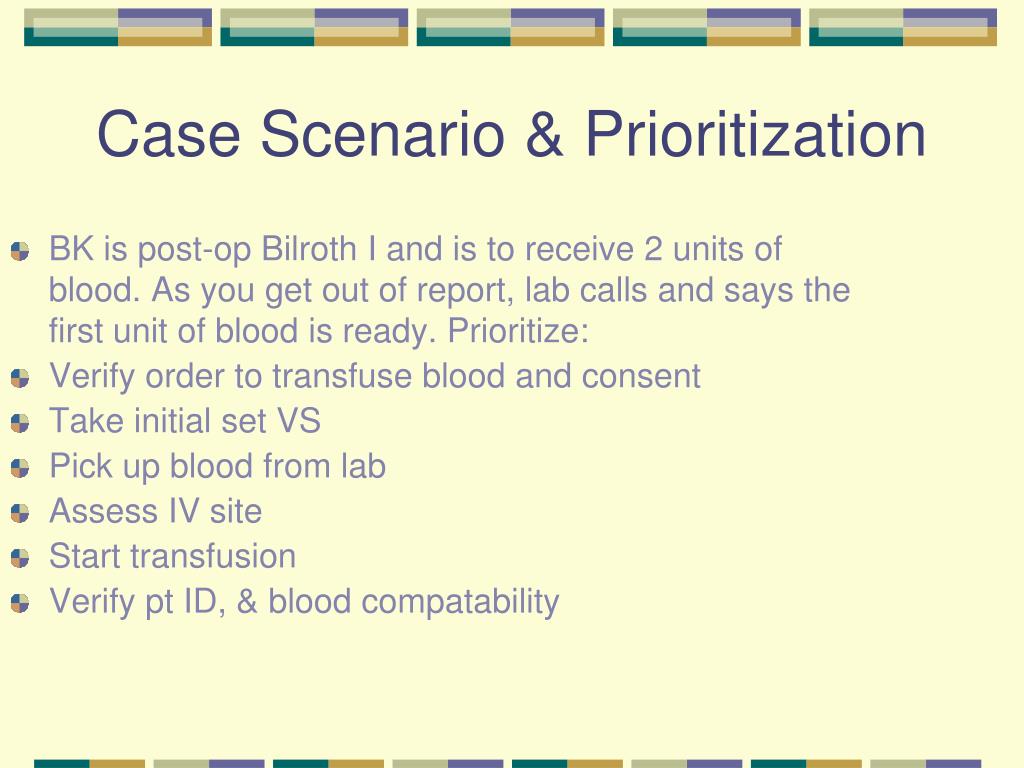 Case Scenario & Prioritization

BK is post-op Bilroth I and is to receive 2 units of blood. As you get out of report, lab calls and says the first unit of blood is ready. Prioritize:

Verify order to transfuse blood and consent

Take initial set VS

Pick up blood from lab

Assess IV site

Start transfusion

Verify pt ID, & blood compatability